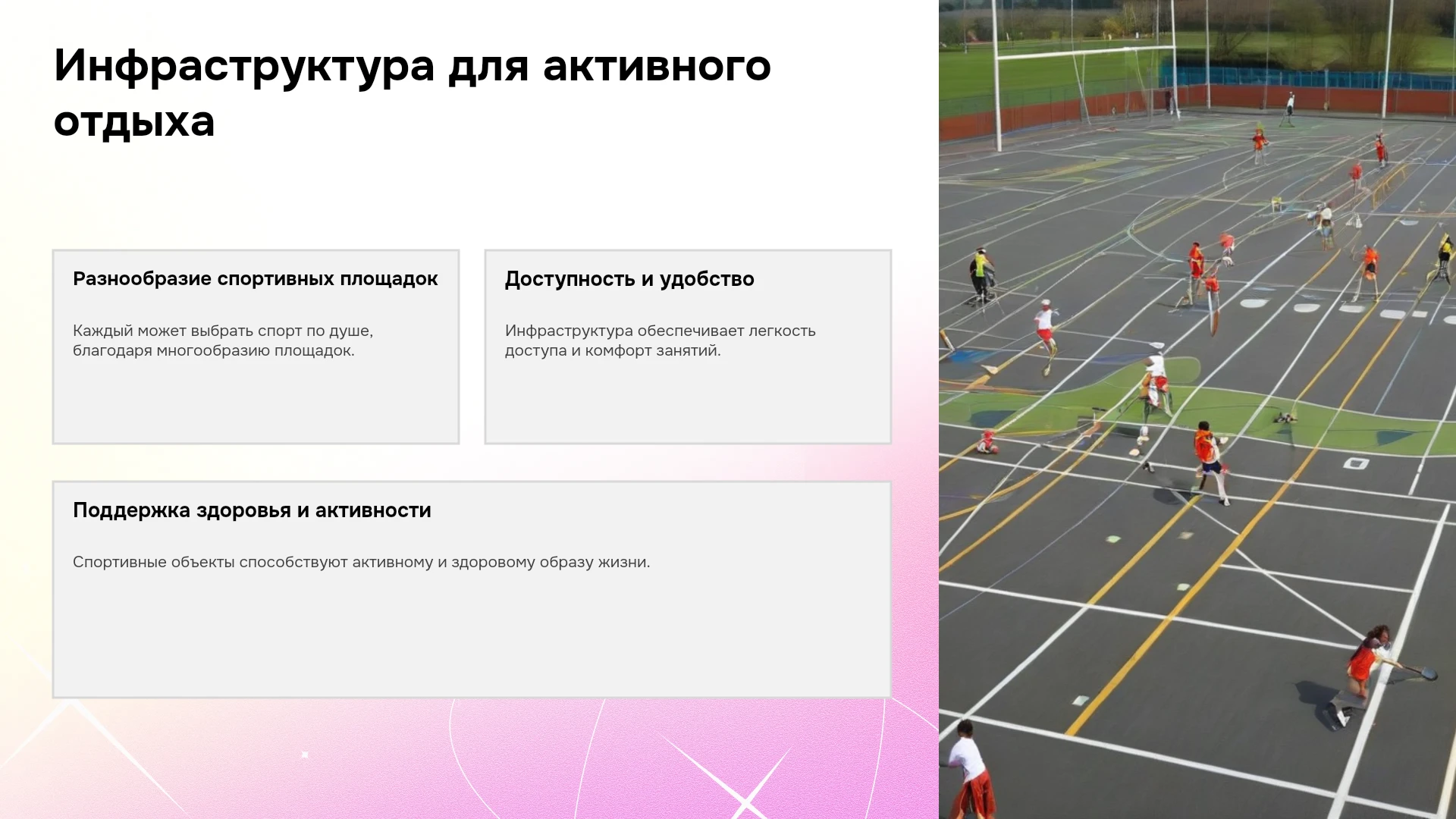 Инфраструктура для активного отдыха

Разнообразие спортивных площадок

Каждый может выбрать спорт по душе, благодаря многообразию площадок.

Доступность и удобство

Инфраструктура обеспечивает легкость доступа и комфорт занятий.

Поддержка здоровья и активности

Спортивные объекты способствуют активному и здоровому образу жизни.